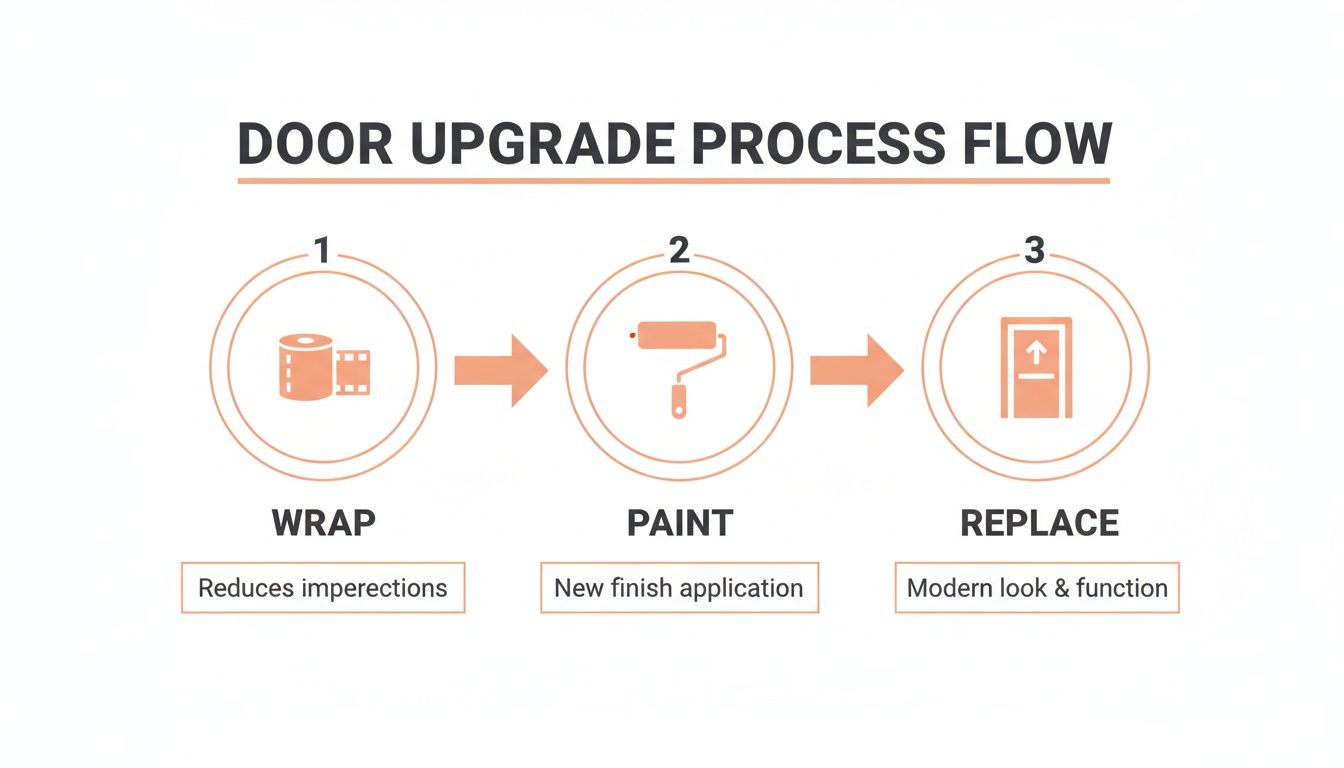 DOOR UPGRADE PROCESS FLOW

1

WRAP

Reduces imperections

2

PAINT

New finish application

3

REPLACE

Modern look & function